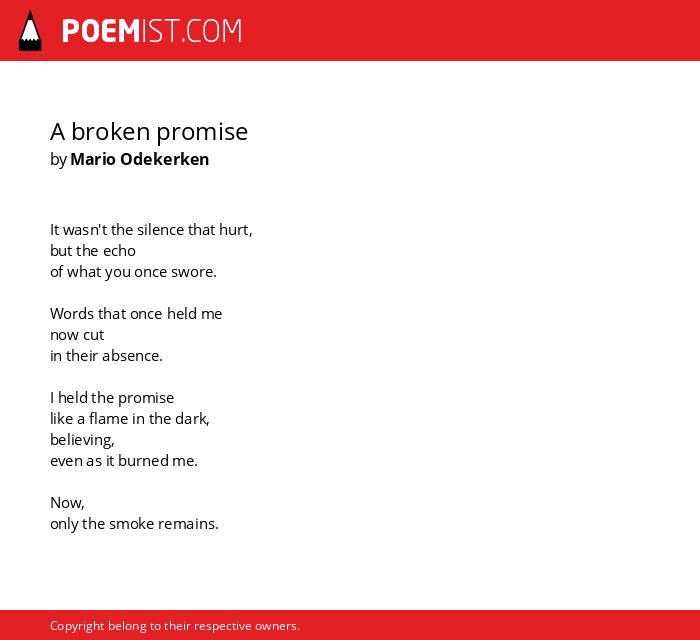 POEMIST.COM

A broken promise
by Mario Odekerken

It wasn't the silence that hurt,
but the echo
of what you once swore.

Words that once held me
now cut
in their absence.

I held the promise
like a flame in the dark,
believing,
even as it burned me.

Now,
only the smoke remains.

Copyright belong to their respective owners.